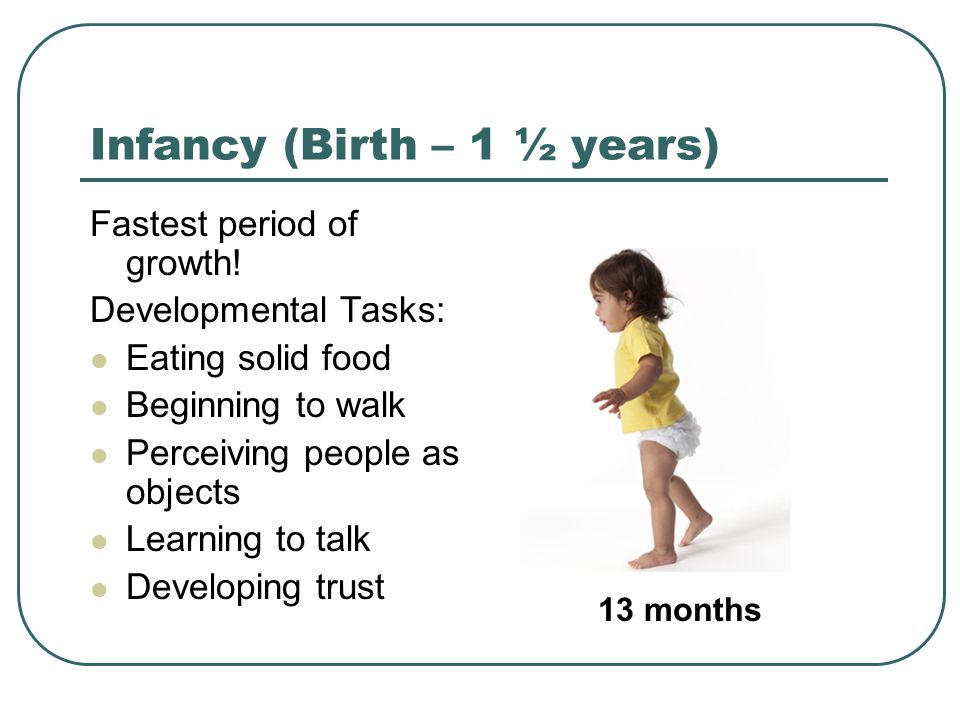 Infancy (Birth – 1 ½ years)

Fastest period of growth!

Developmental Tasks:

- Eating solid food
- Beginning to walk
- Perceiving people as objects
- Learning to talk
- Developing trust

13 months